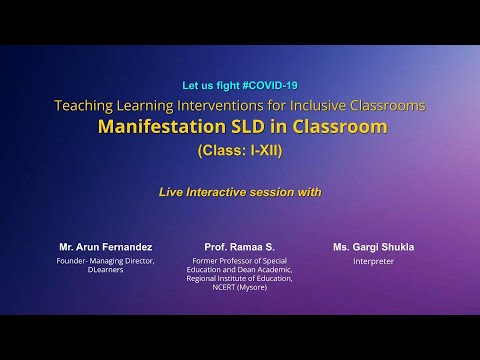 Let us fight #COVID-19

Teaching Learning Interventions for Inclusive Classrooms

Manifestation SLD in Classroom

(Class: I-XII)

Live Interactive session with

Mr. Arun Fernandez
Founder- Managing Director, DLearners

Prof. Ramaa S.
Former Professor of Special Education and Dean Academic, Regional Institute of Education, NCERT (Mysore)

Ms. Gargi Shukla
Interpreter